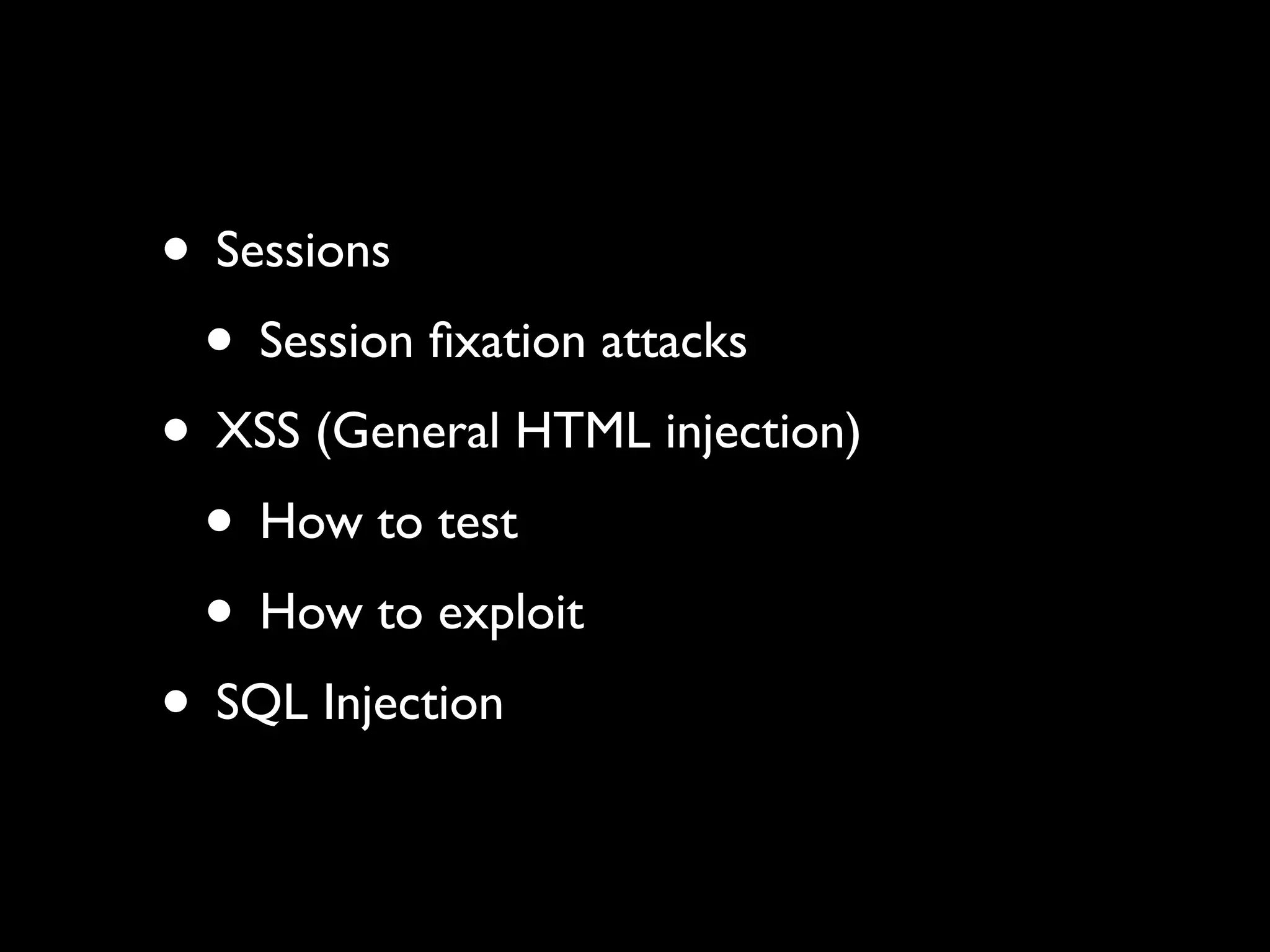 • Sessions
  • Session fixation attacks
• XSS (General HTML injection)
  • How to test
  • How to exploit
• SQL Injection